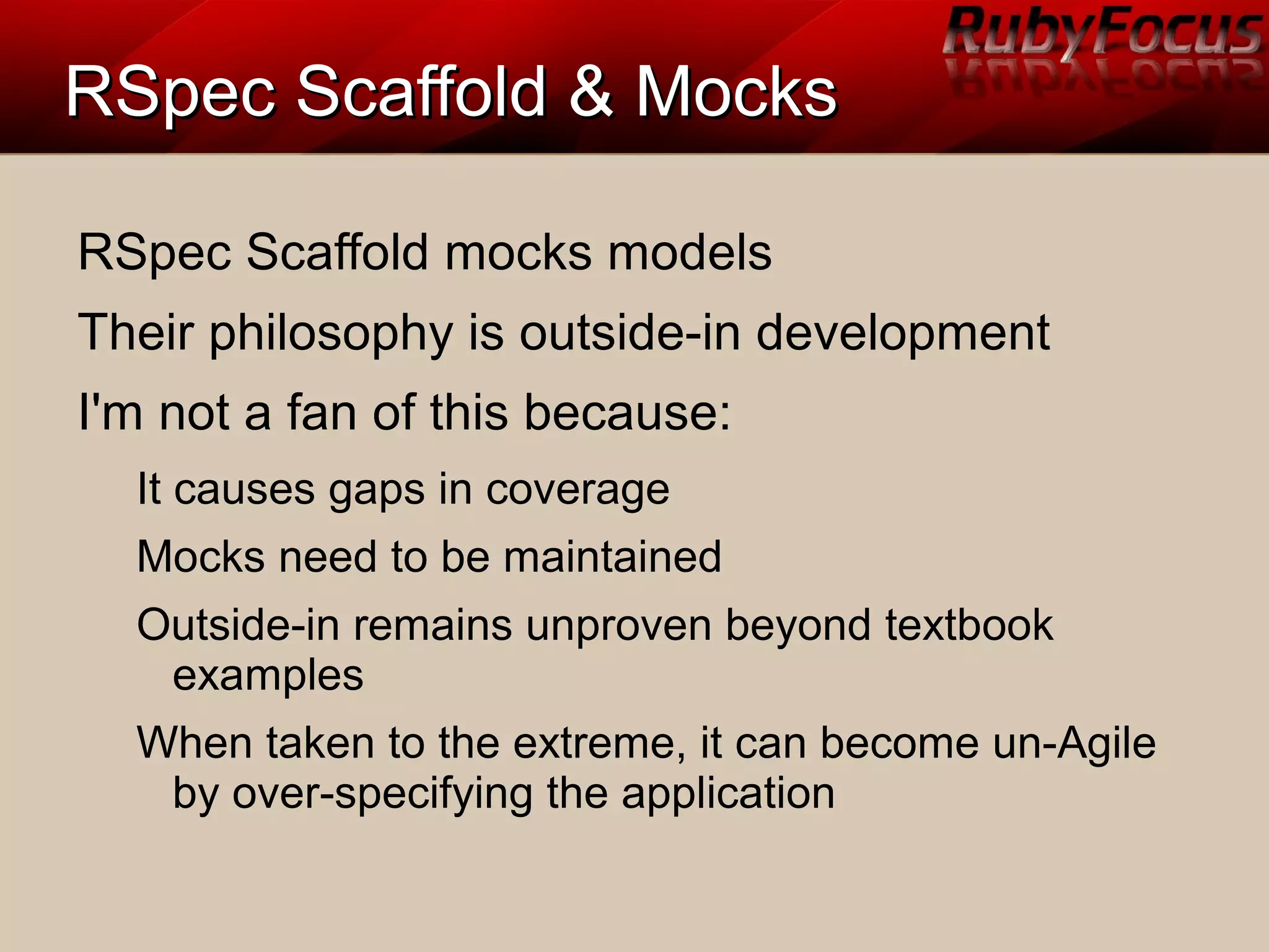 RubyFocus

RSpec Scaffold & Mocks

RSpec Scaffold mocks models

Their philosophy is outside-in development

I'm not a fan of this because:

It causes gaps in coverage

Mocks need to be maintained

Outside-in remains unproven beyond textbook examples

When taken to the extreme, it can become un-Agile by over-specifying the application